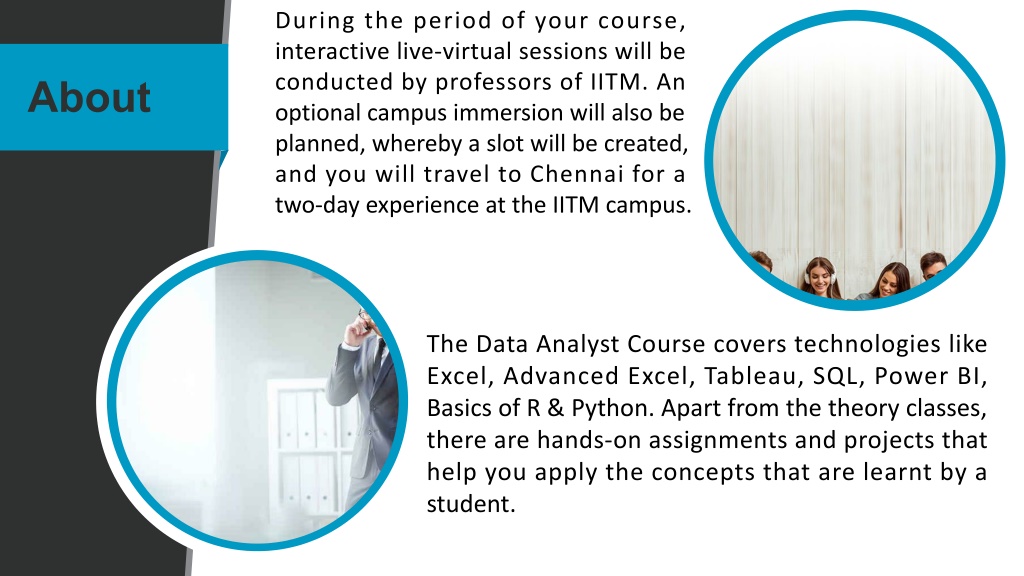 About

During the period of your course, interactive live-virtual sessions will be conducted by professors of IITM. An optional campus immersion will also be planned, whereby a slot will be created, and you will travel to Chennai for a two-day experience at the IITM campus.

The Data Analyst Course covers technologies like Excel, Advanced Excel, Tableau, SQL, Power BI, Basics of R & Python. Apart from the theory classes, there are hands-on assignments and projects that help you apply the concepts that are learnt by a student.